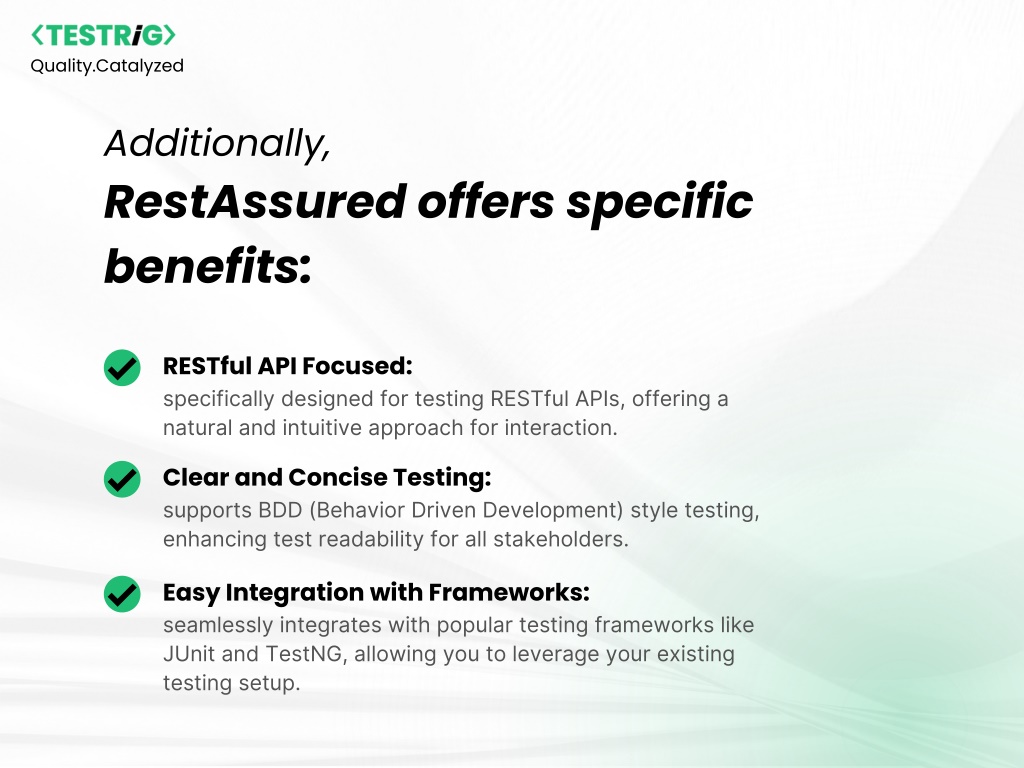 <TESTRiG>
Quality.Catalyzed

Additionally,
RestAssured offers specific benefits:

RESTful API Focused:
specifically designed for testing RESTful APIs, offering a natural and intuitive approach for interaction.

Clear and Concise Testing:
supports BDD (Behavior Driven Development) style testing, enhancing test readability for all stakeholders.

Easy Integration with Frameworks:
seamlessly integrates with popular testing frameworks like JUnit and TestNG, allowing you to leverage your existing testing setup.